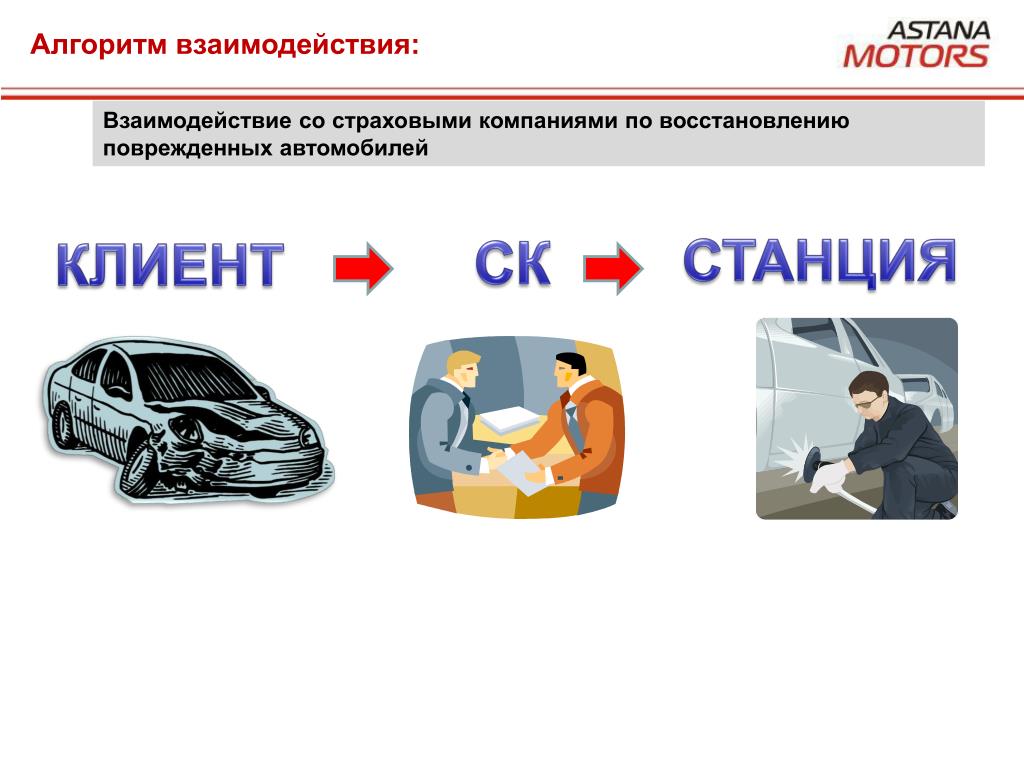 Алгоритм взаимодействия:

ASTANA MOTORS

Взаимодействие со страховыми компаниями по восстановлению поврежденных автомобилей

КЛИЕНТ

СК

СТАНЦИЯ